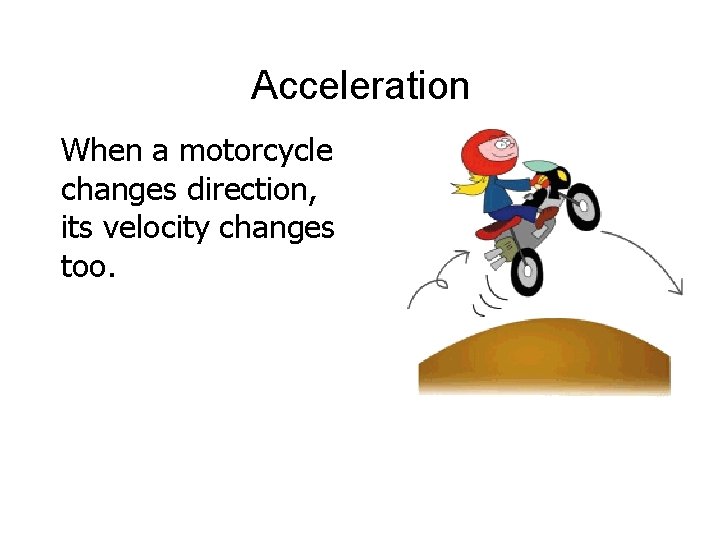 Acceleration

When a motorcycle changes direction, its velocity changes too.